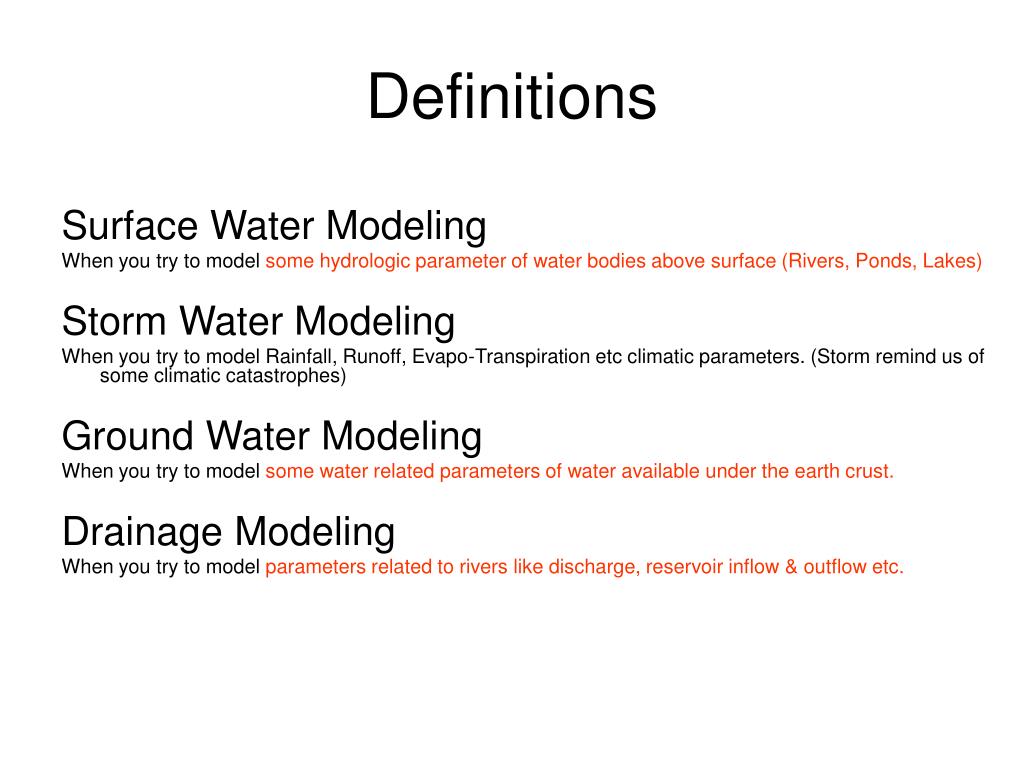 Definitions

Surface Water Modeling
When you try to model some hydrologic parameter of water bodies above surface (Rivers, Ponds, Lakes)

Storm Water Modeling
When you try to model Rainfall, Runoff, Evapo-Transpiration etc climatic parameters. (Storm remind us of some climatic catastrophes)

Ground Water Modeling
When you try to model some water related parameters of water available under the earth crust.

Drainage Modeling
When you try to model parameters related to rivers like discharge, reservoir inflow & outflow etc.